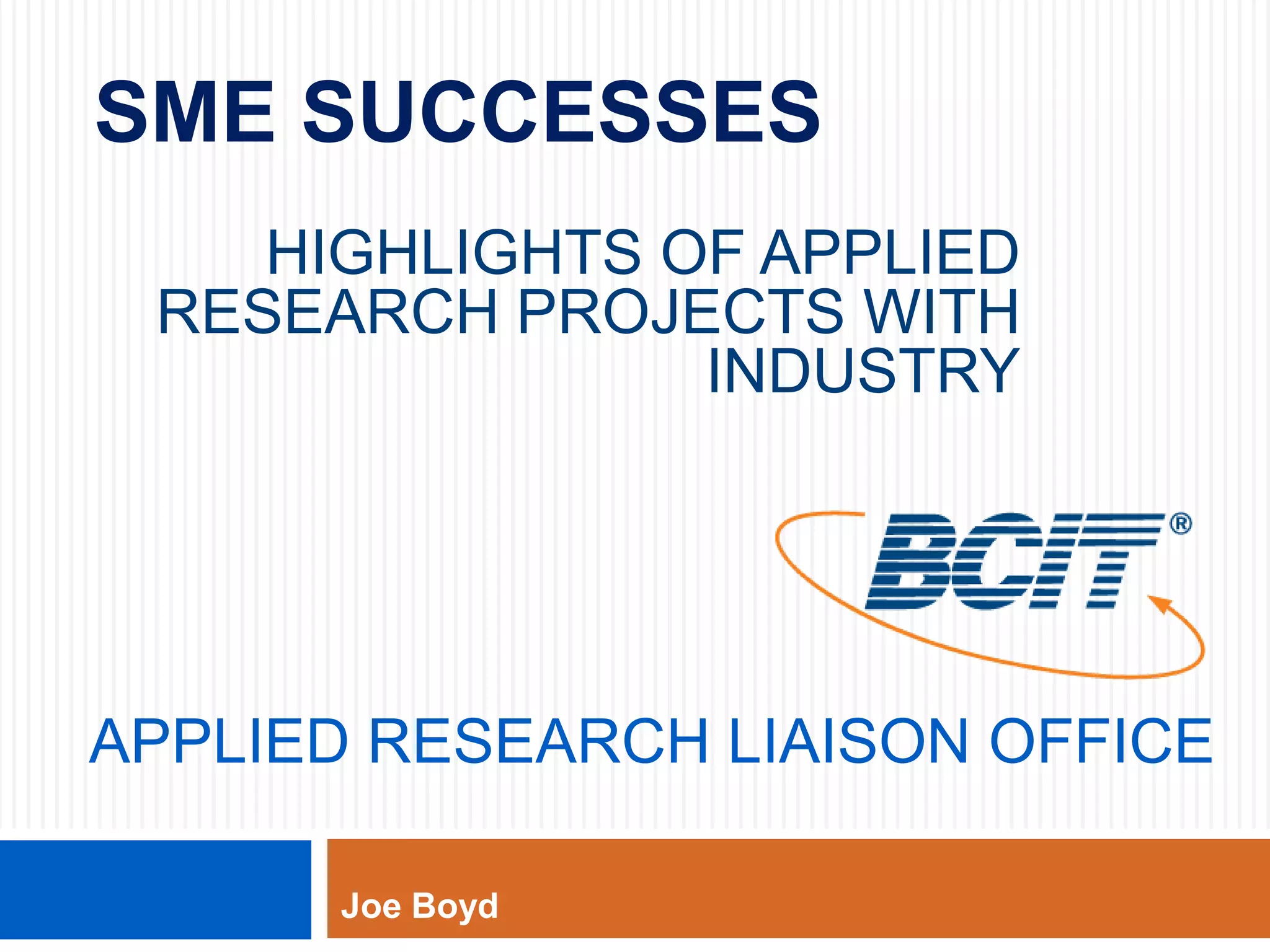 SME SUCCESSES

HIGHLIGHTS OF APPLIED RESEARCH PROJECTS WITH INDUSTRY

BCIT®

APPLIED RESEARCH LIAISON OFFICE

Joe Boyd